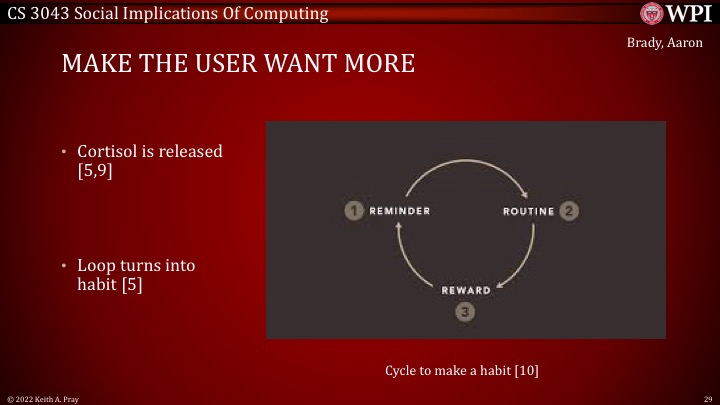 CS 3043 Social Implications Of Computing

WPI

Brady, Aaron

MAKE THE USER WANT MORE

• Cortisol is released [5,9]

• Loop turns into habit [5]

1 REMINDER

ROUTINE 2

REWARD
3

Cycle to make a habit [10]

© 2022 Keith A. Pray

29